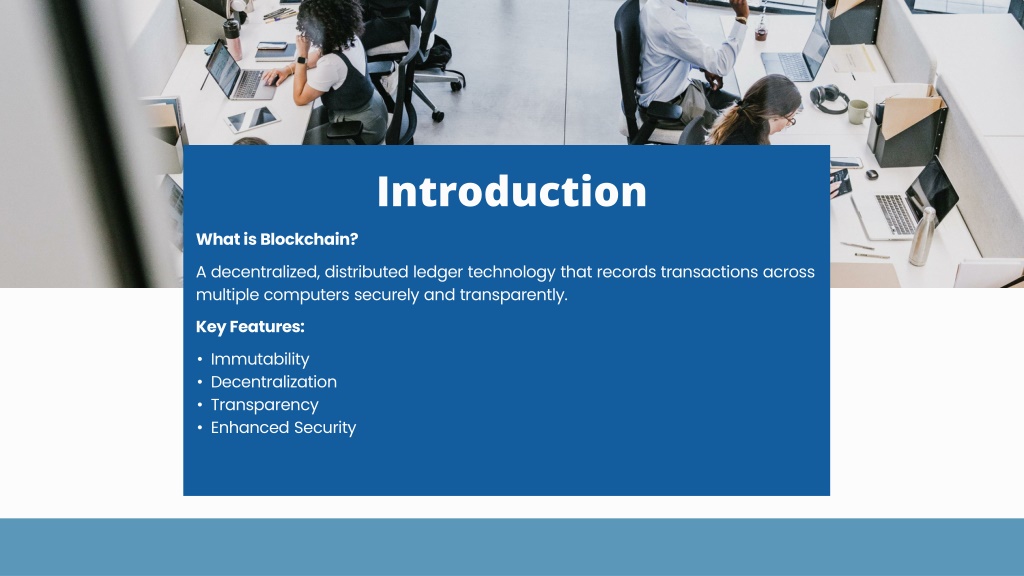 Introduction

What is Blockchain?

A decentralized, distributed ledger technology that records transactions across multiple computers securely and transparently.

Key Features:

• Immutability
• Decentralization
• Transparency
• Enhanced Security